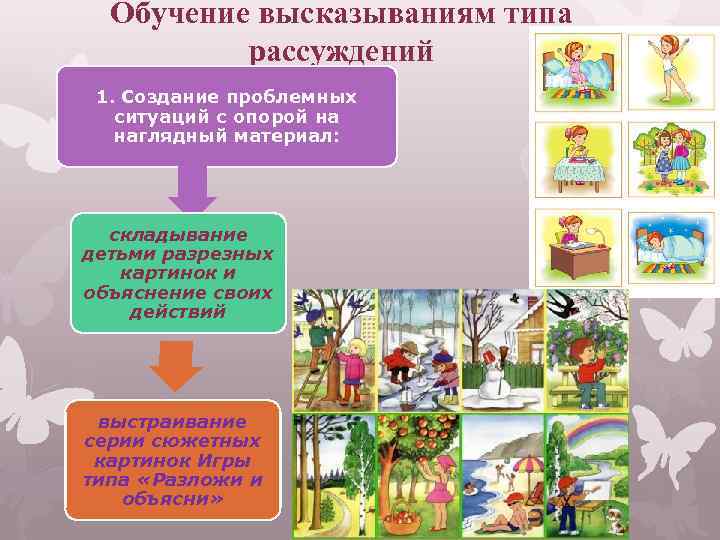 Обучение высказываниям типа рассуждений

1. Создание проблемных ситуаций с опорой на наглядный материал:

складывание детьми разрезных картинок и объяснение своих действий

выстраивание серии сюжетных картинок Игры типа «Разложи и объясни»